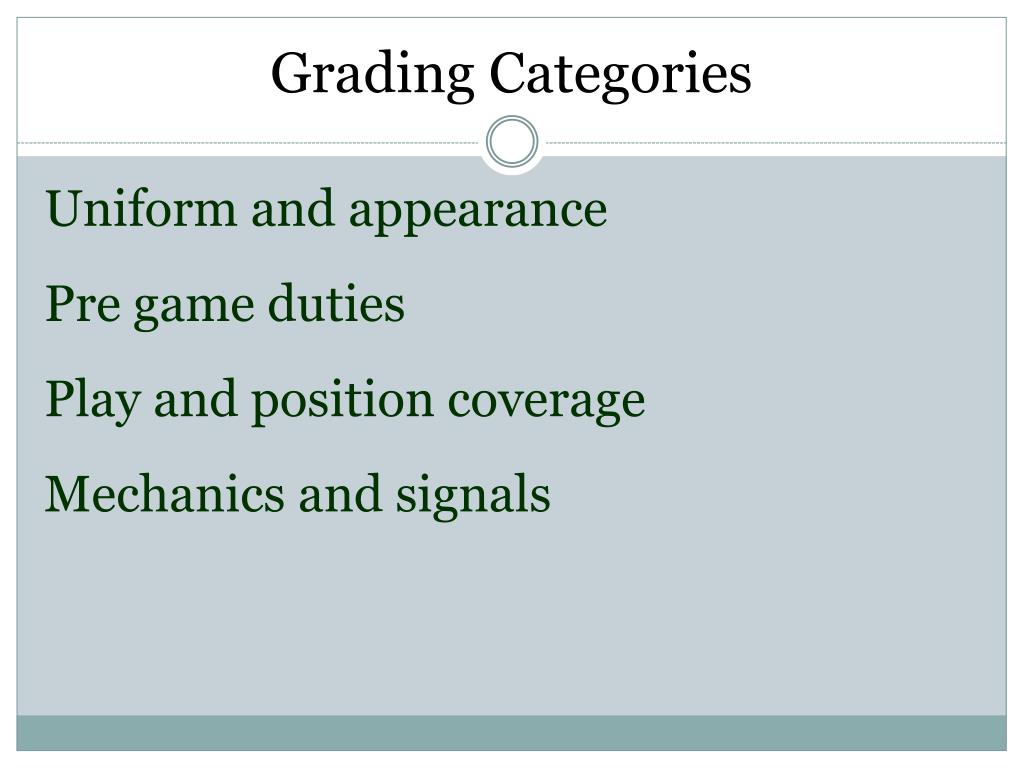 Grading Categories

Uniform and appearance

Pre game duties

Play and position coverage

Mechanics and signals